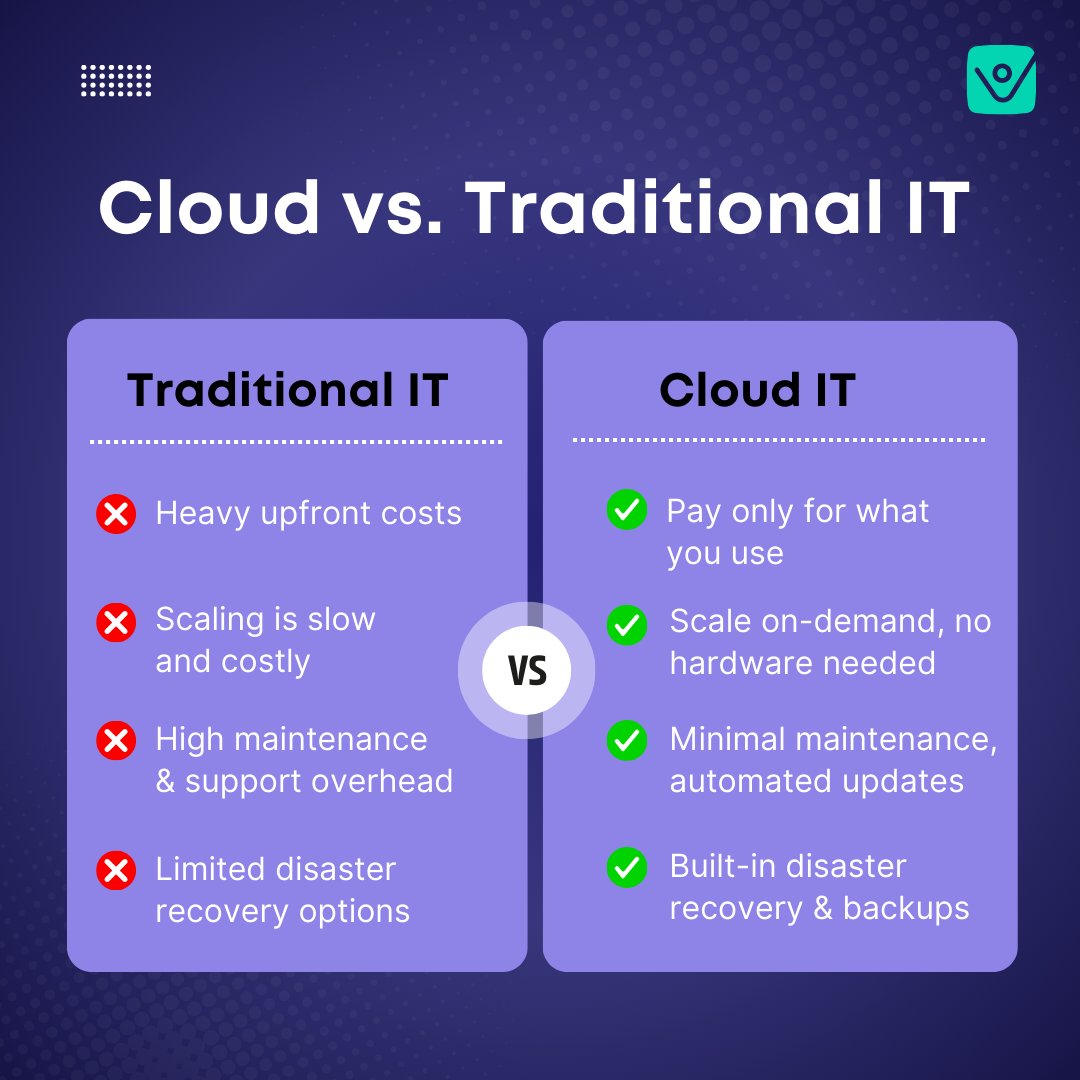 Cloud vs. Traditional IT

Traditional IT

Heavy upfront costs

Scaling is slow and costly

High maintenance & support overhead

Limited disaster recovery options

VS

Cloud IT

Pay only for what you use

Scale on-demand, no hardware needed

Minimal maintenance, automated updates

Built-in disaster recovery & backups